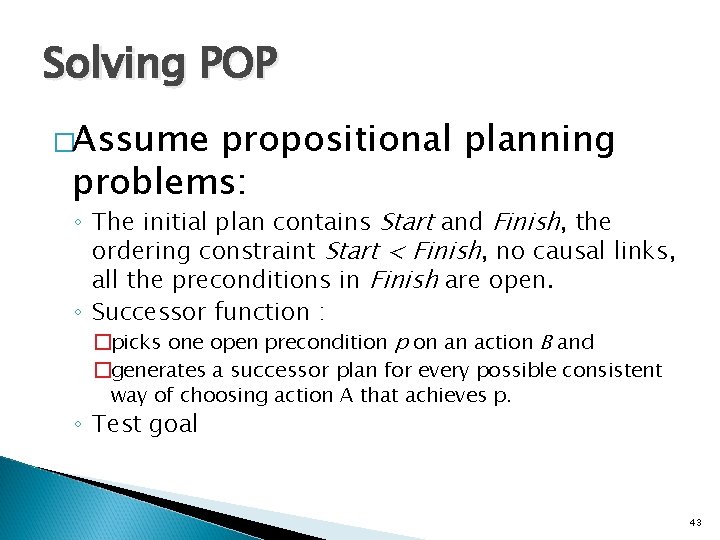 Solving POP

□Assume propositional planning problems:

◦ The initial plan contains Start and Finish, the ordering constraint Start < Finish, no causal links, all the preconditions in Finish are open.

◦ Successor function :

□picks one open precondition p on an action B and

□generates a successor plan for every possible consistent way of choosing action A that achieves p.

◦ Test goal

43